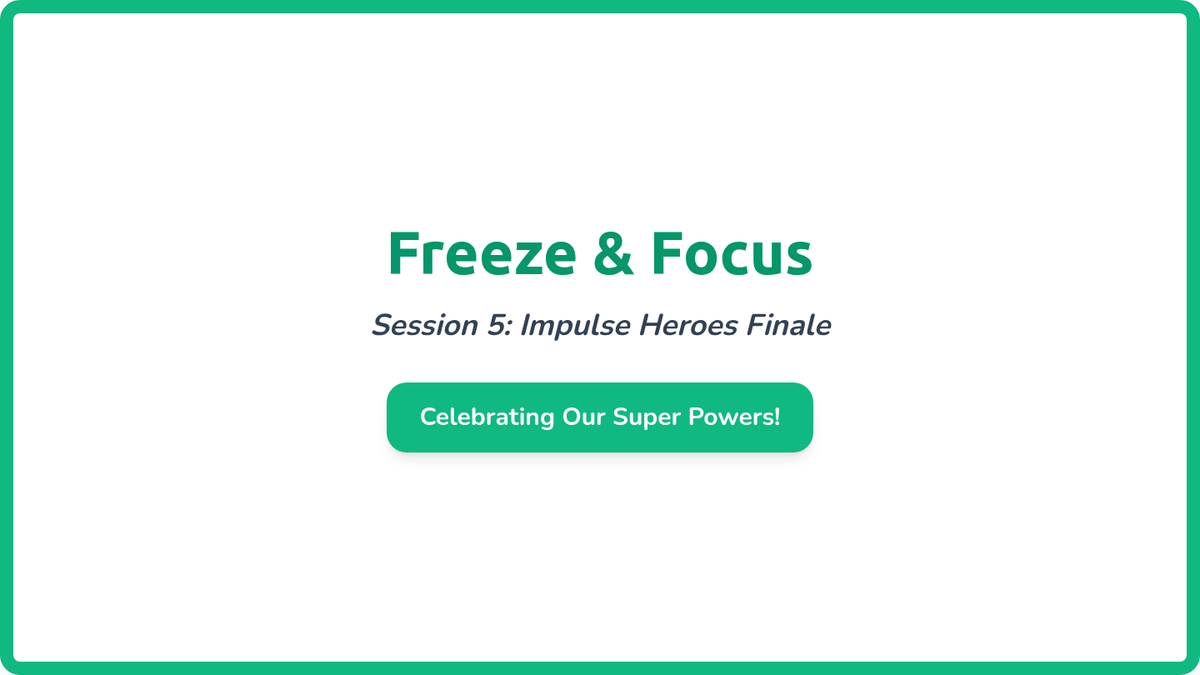 Freeze & Focus

Session 5: Impulse Heroes Finale

Celebrating Our Super Powers!